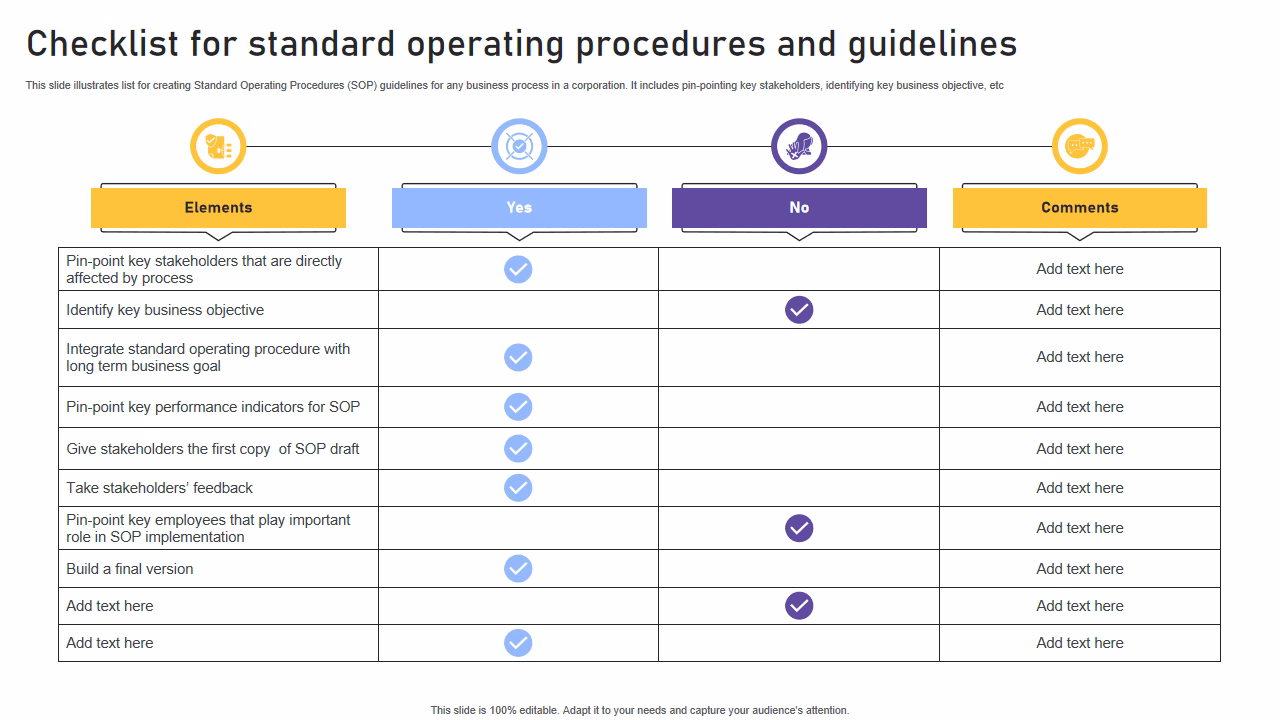 Checklist for standard operating procedures and guidelines

This slide illustrates list for creating Standard Operating Procedures (SOP) guidelines for any business process in a corporation. It includes pin-pointing key stakeholders, identifying key business objective, etc

| Elements | Yes | No | Comments |
|---|---|---|---|
| Pin-point key stakeholders that are directly affected by process | ✓ | | Add text here |
| Identify key business objective | | ✓ | Add text here |
| Integrate standard operating procedure with long term business goal | ✓ | | Add text here |
| Pin-point key performance indicators for SOP | ✓ | | Add text here |
| Give stakeholders the first copy of SOP draft | ✓ | | Add text here |
| Take stakeholders' feedback | ✓ | | Add text here |
| Pin-point key employees that play important role in SOP implementation | | ✓ | Add text here |
| Build a final version | ✓ | | Add text here |
| Add text here | | ✓ | Add text here |
| Add text here | ✓ | | Add text here |

This slide is 100% editable. Adapt it to your needs and capture your audience's attention.